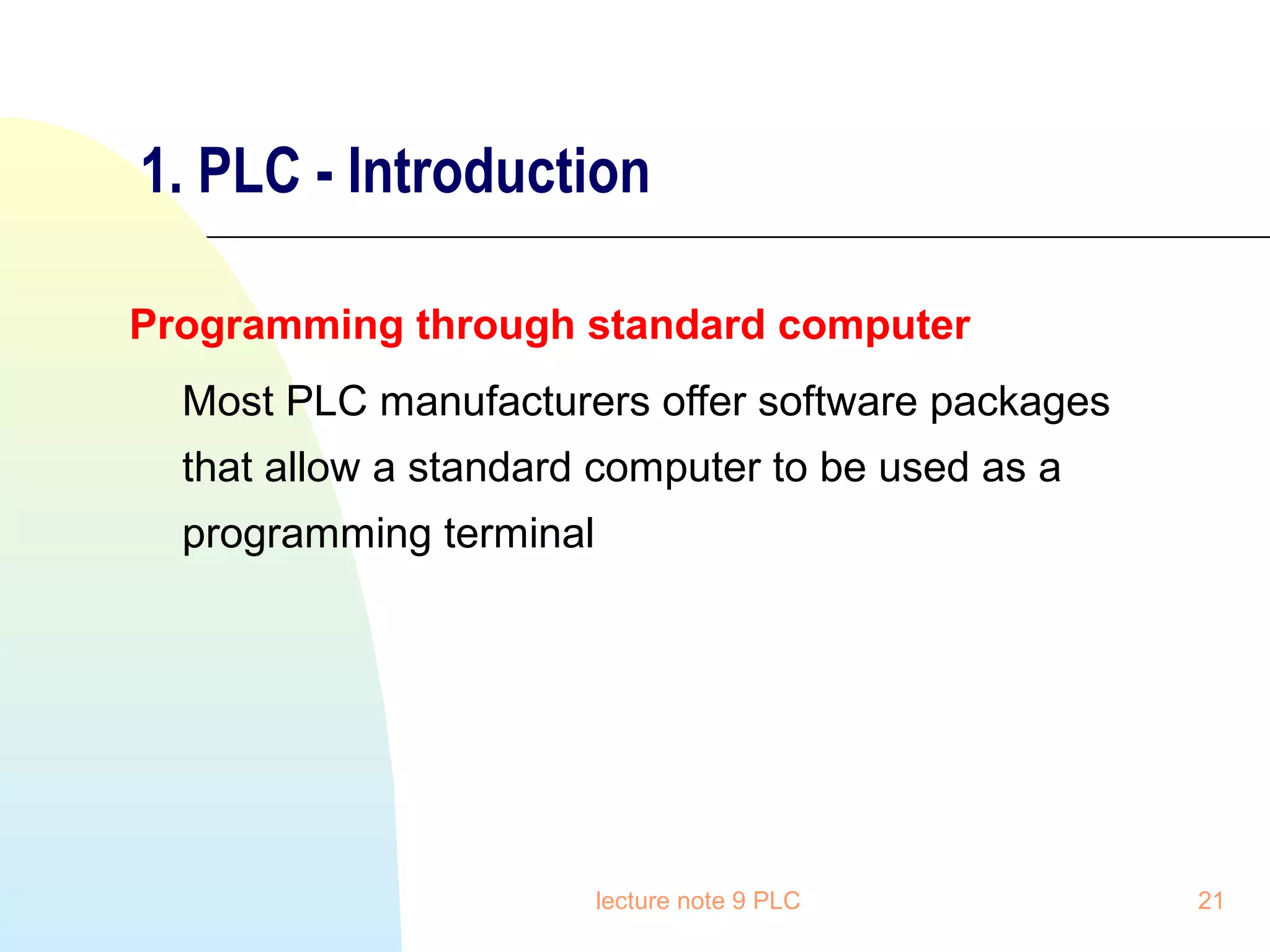 1. PLC - Introduction

Programming through standard computer

Most PLC manufacturers offer software packages that allow a standard computer to be used as a programming terminal

lecture note 9 PLC

21